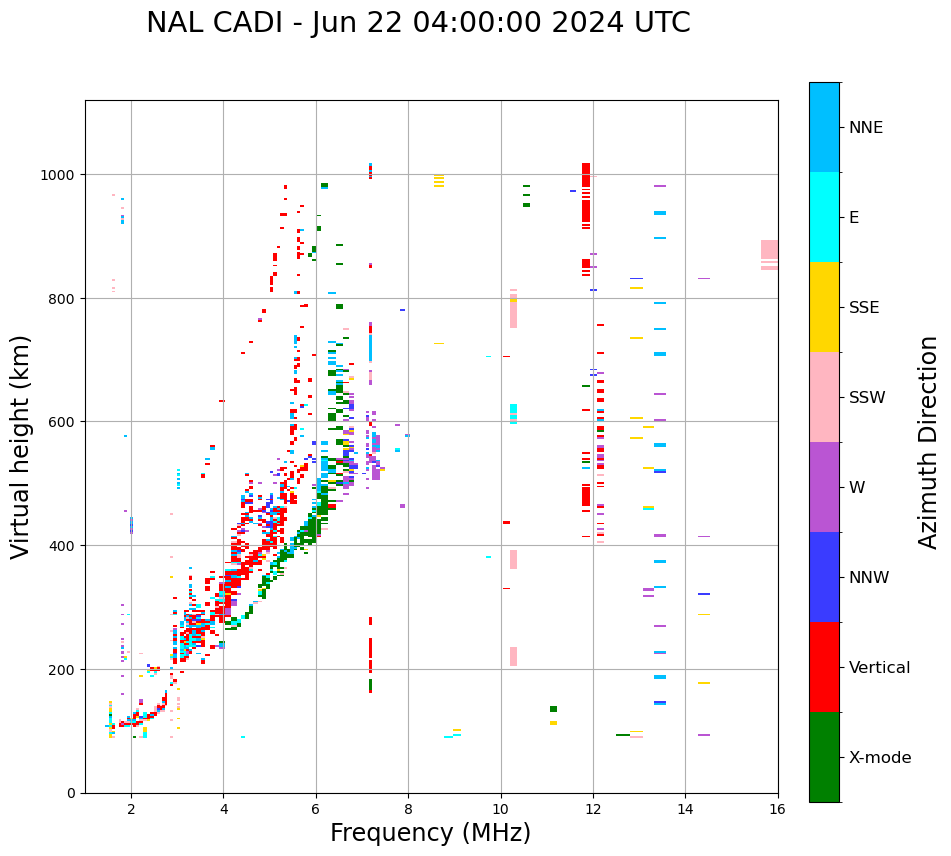 NAL CADI - Jun 22 04:00:00 2024 UTC

Virtual height (km)

1000
800
600
400
200
0

2
4
6
8
10
12
14
16

Frequency (MHz)

NNE
E
SSE
SSW
W
NNW
Vertical
X-mode

Azimuth Direction